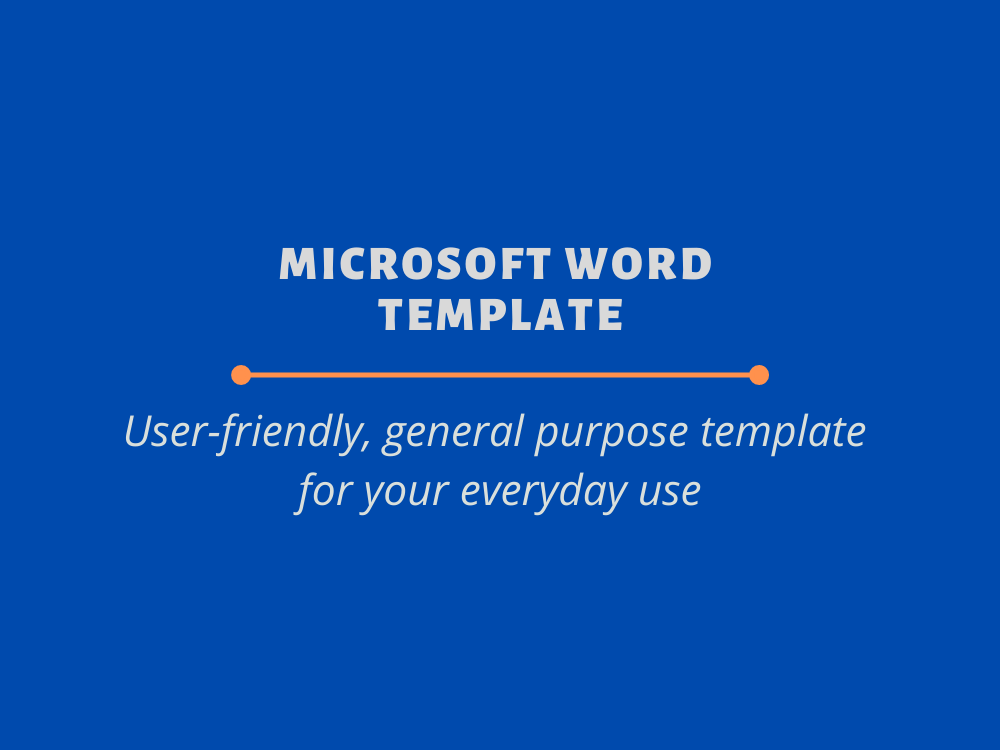 MICROSOFT WORD TEMPLATE

User-friendly, general purpose template for your everyday use